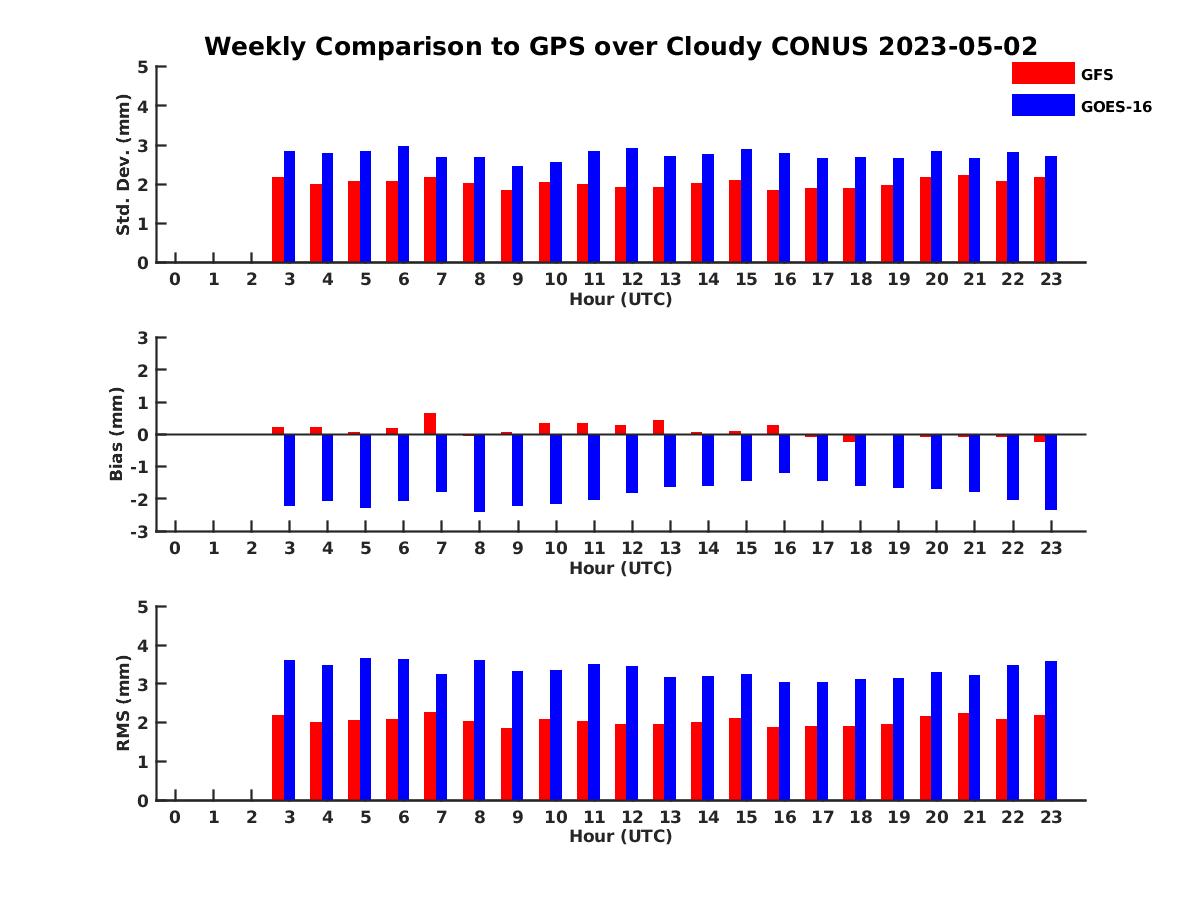 Weekly Comparison to GPS over Cloudy CONUS 2023-05-02

GFS
GOES-16

Std. Dev. (mm)
5
4
3
2
1
0
0 1 2 3 4 5 6 7 8 9 10 11 12 13 14 15 16 17 18 19 20 21 22 23
Hour (UTC)

Bias (mm)
3
2
1
0
-1
-2
-3
0 1 2 3 4 5 6 7 8 9 10 11 12 13 14 15 16 17 18 19 20 21 22 23
Hour (UTC)

RMS (mm)
5
4
3
2
1
0
0 1 2 3 4 5 6 7 8 9 10 11 12 13 14 15 16 17 18 19 20 21 22 23
Hour (UTC)